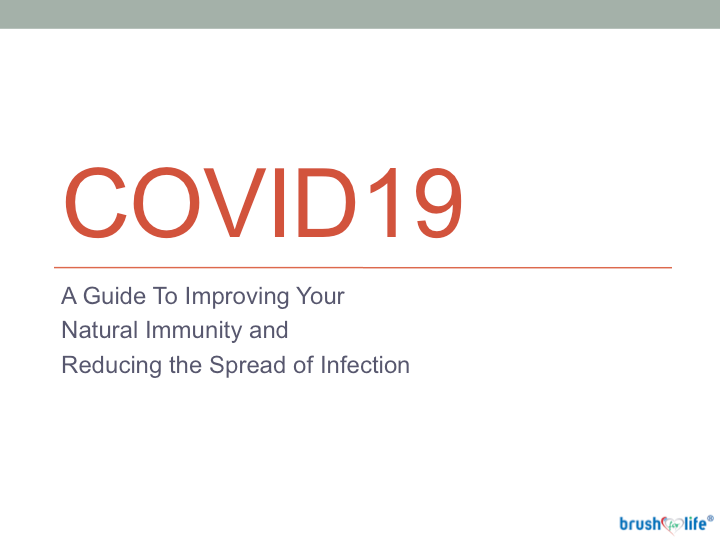 COVID19

A Guide To Improving Your
Natural Immunity and
Reducing the Spread of Infection

brush for life®